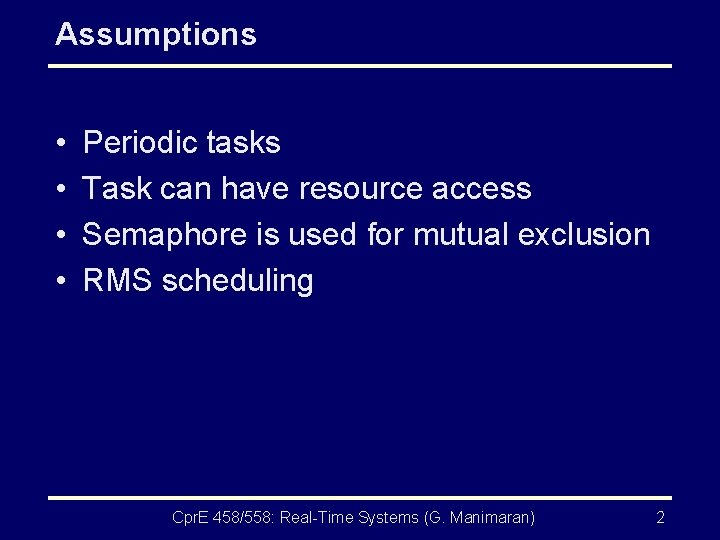 Assumptions

• Periodic tasks
• Task can have resource access
• Semaphore is used for mutual exclusion
• RMS scheduling

CprE 458/558: Real-Time Systems (G. Manimaran) 2